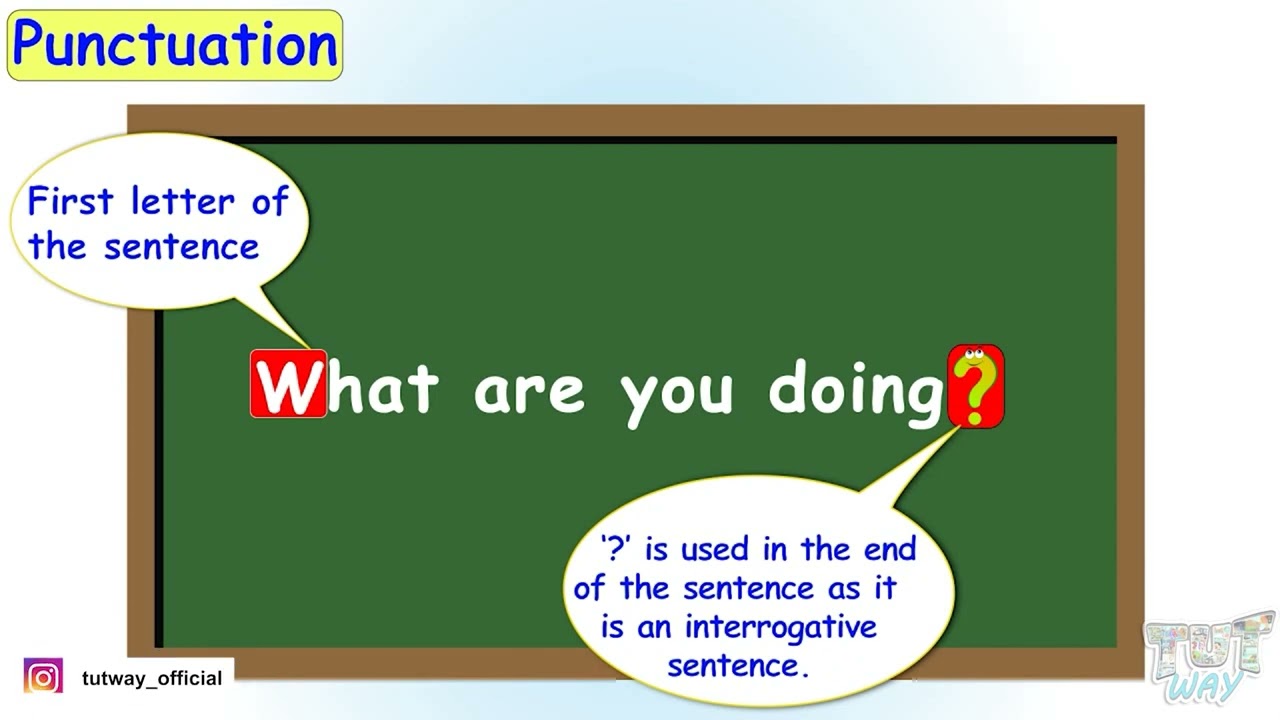 Punctuation

First letter of the sentence

What are you doing?

'?' is used in the end of the sentence as it is an interrogative sentence.

tutway_official

TUT WAY